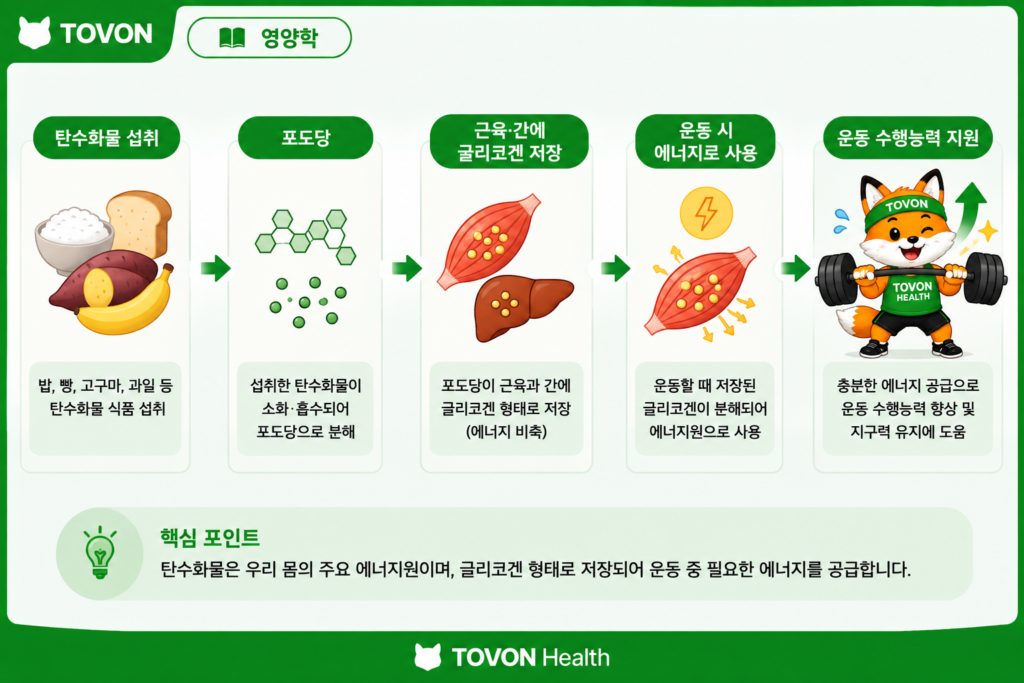 TOVON

영양학

탄수화물 섭취

밥, 빵, 고구마, 과일 등 탄수화물 식품 섭취

포도당

섭취한 탄수화물이 소화·흡수되어 포도당으로 분해

근육·간에 글리코겐 저장

포도당이 근육과 간에 글리코겐 형태로 저장 (에너지 비축)

운동 시 에너지로 사용

운동할 때 저장된 글리코겐이 분해되어 에너지원으로 사용

운동 수행능력 지원

TOVON

TOVON HEALTH

충분한 에너지 공급으로 운동 수행능력 향상 및 지구력 유지에 도움

핵심 포인트

탄수화물은 우리 몸의 주요 에너지원이며, 글리코겐 형태로 저장되어 운동 중 필요한 에너지를 공급합니다.

TOVON Health